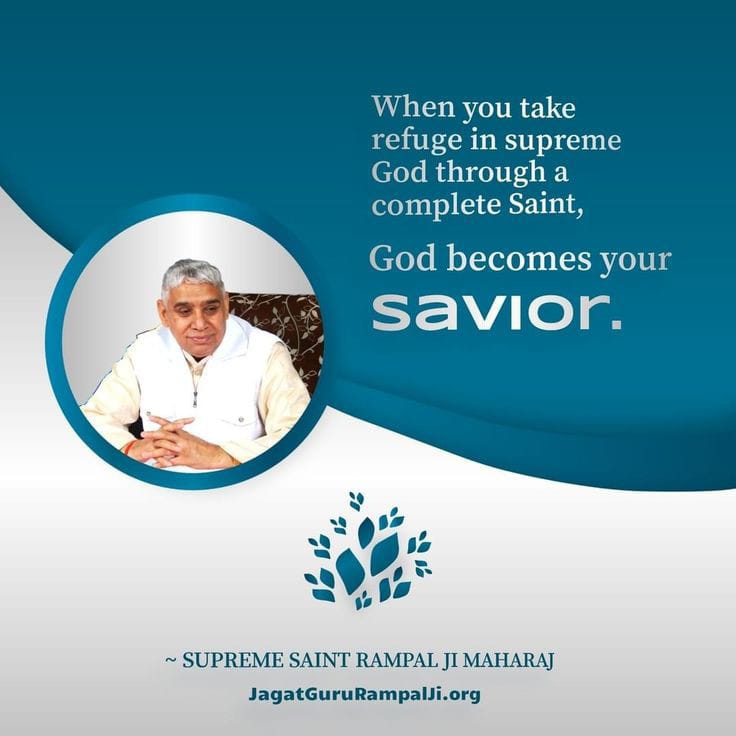 When you take refuge in supreme God through a complete Saint,

God becomes your savior.

~ SUPREME SAINT RAMPAL JI MAHARAJ

JagatGuruRampalJi.org